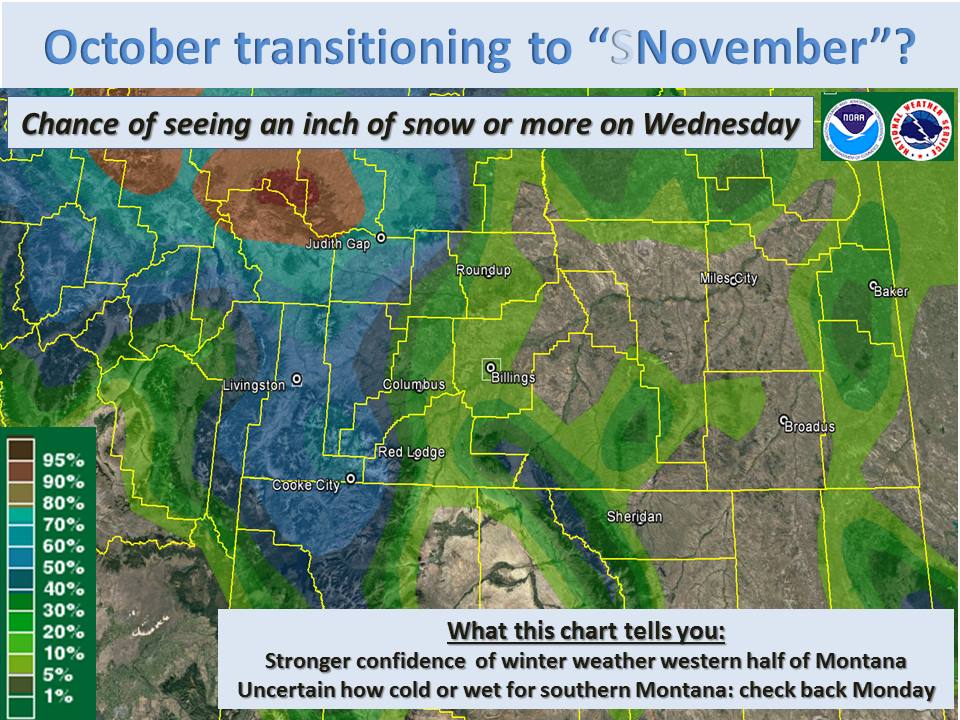 October transitioning to “SNovember”?

Chance of seeing an inch of snow or more on Wednesday

NOAA

NATIONAL WEATHER SERVICE

Judith Gap

Roundup

Miles City

Baker

Livingston

Columbus

Billings

Broadus

Red Lodge

Cooke City

Sheridan

95%
90%
80%
70%
60%
50%
40%
30%
20%
10%
5%
1%

What this chart tells you:
Stronger confidence of winter weather western half of Montana
Uncertain how cold or wet for southern Montana: check back Monday